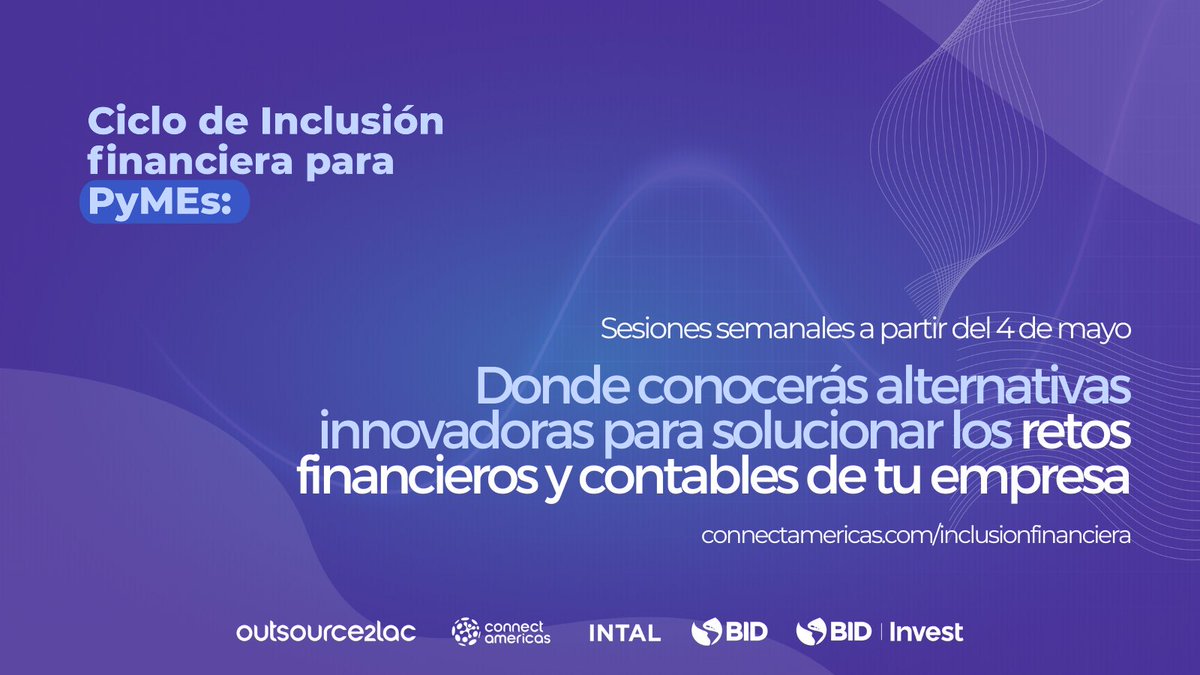 Ciclo de Inclusión financiera para PyMEs:

Sesiones semanales a partir del 4 de mayo

Donde conocerás alternativas innovadoras para solucionar los retos financieros y contables de tu empresa

connectamericas.com/inclusionfinanciera

outsource2lac connect americas INTAL BID BID | Invest